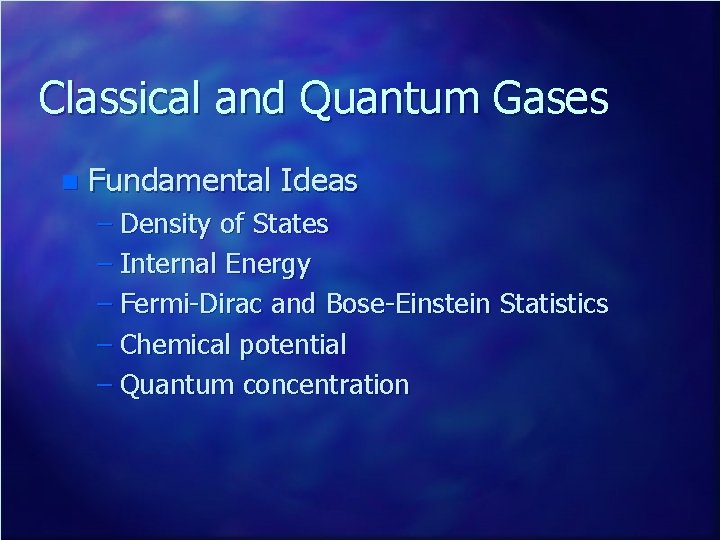 Classical and Quantum Gases

Fundamental Ideas
– Density of States
– Internal Energy
– Fermi-Dirac and Bose-Einstein Statistics
– Chemical potential
– Quantum concentration